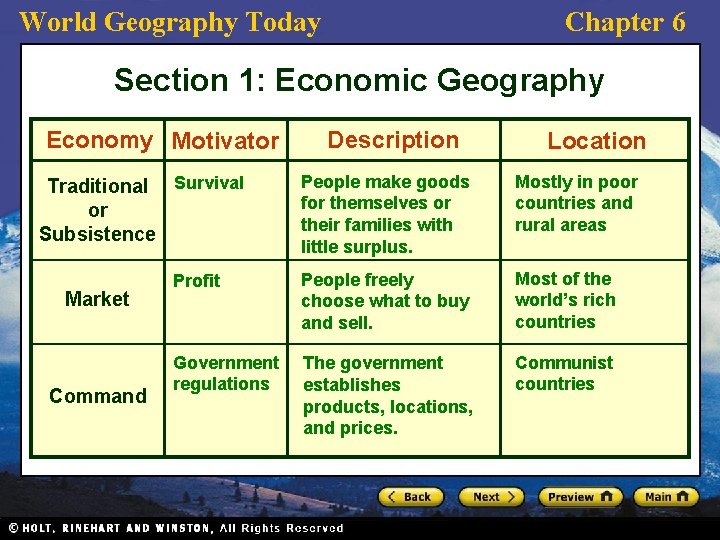 World Geography Today

Chapter 6

Section 1: Economic Geography

| Economy | Motivator | Description | Location |
|---|---|---|---|
| Traditional or Subsistence | Survival | People make goods for themselves or their families with little surplus. | Mostly in poor countries and rural areas |
| Market | Profit | People freely choose what to buy and sell. | Most of the world's rich countries |
| Command | Government regulations | The government establishes products, locations, and prices. | Communist countries |

Back Next Preview Main

© HOLT, RINEHART AND WINSTON, All Rights Reserved